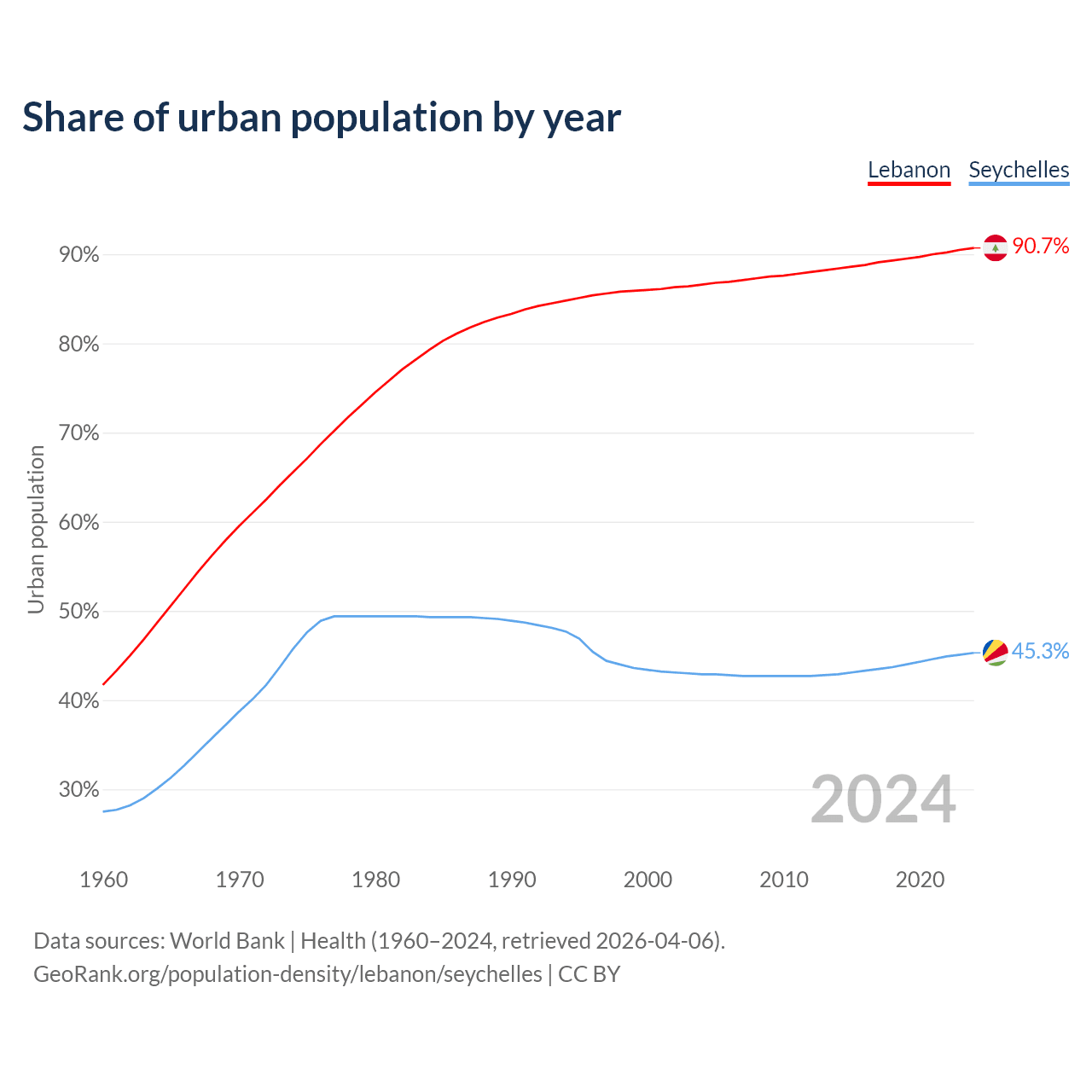 Share of urban population by year

Lebanon Seychelles

Urban population

90%
80%
70%
60%
50%
40%
30%

90.7%
45.3%

2024

1960 1970 1980 1990 2000 2010 2020

Data sources: World Bank | Health (1960–2024, retrieved 2026-04-06).
GeoRank.org/population-density/lebanon/seychelles | CC BY